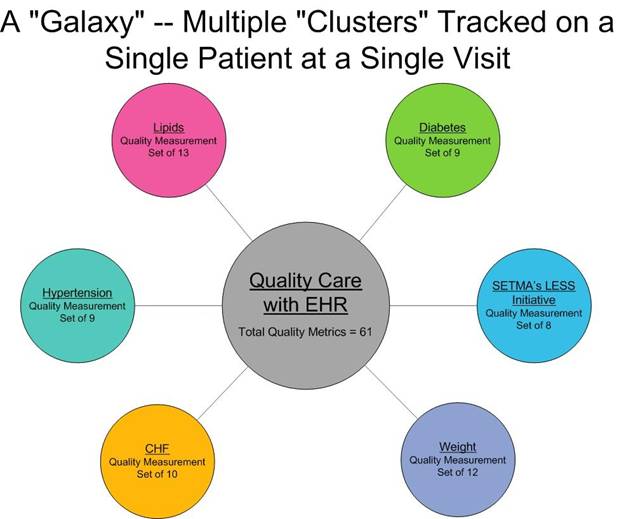 A "Galaxy" -- Multiple "Clusters" Tracked on a Single Patient at a Single Visit

Lipids
Quality Measurement
Set of 13

Diabetes
Quality Measurement
Set of 9

Hypertension
Quality Measurement
Set of 9

Quality Care with EHR
Total Quality Metrics = 61

SETMA's LESS Initiative
Quality Measurement
Set of 8

CHF
Quality Measurement
Set of 10

Weight
Quality Measurement
Set of 12